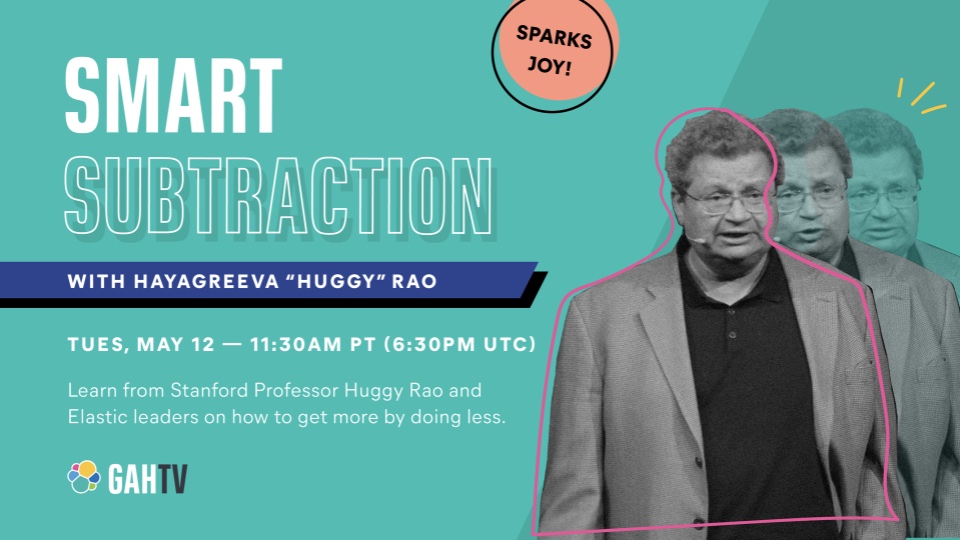 SPARKS JOY!

SMART SUBTRACTION

WITH HAYAGREEVA "HUGGY" RAO

TUES, MAY 12 — 11:30AM PT (6:30PM UTC)

Learn from Stanford Professor Huggy Rao and Elastic leaders on how to get more by doing less.

GAHTV